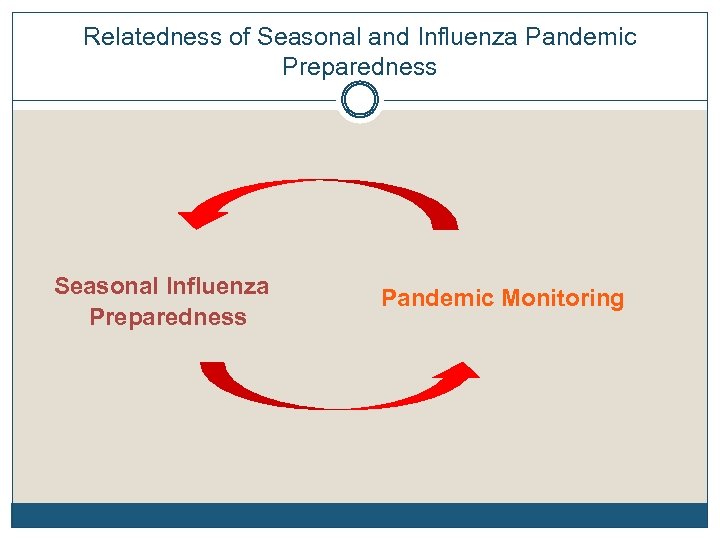 Relatedness of Seasonal and Influenza Pandemic Preparedness

Seasonal Influenza Preparedness

Pandemic Monitoring